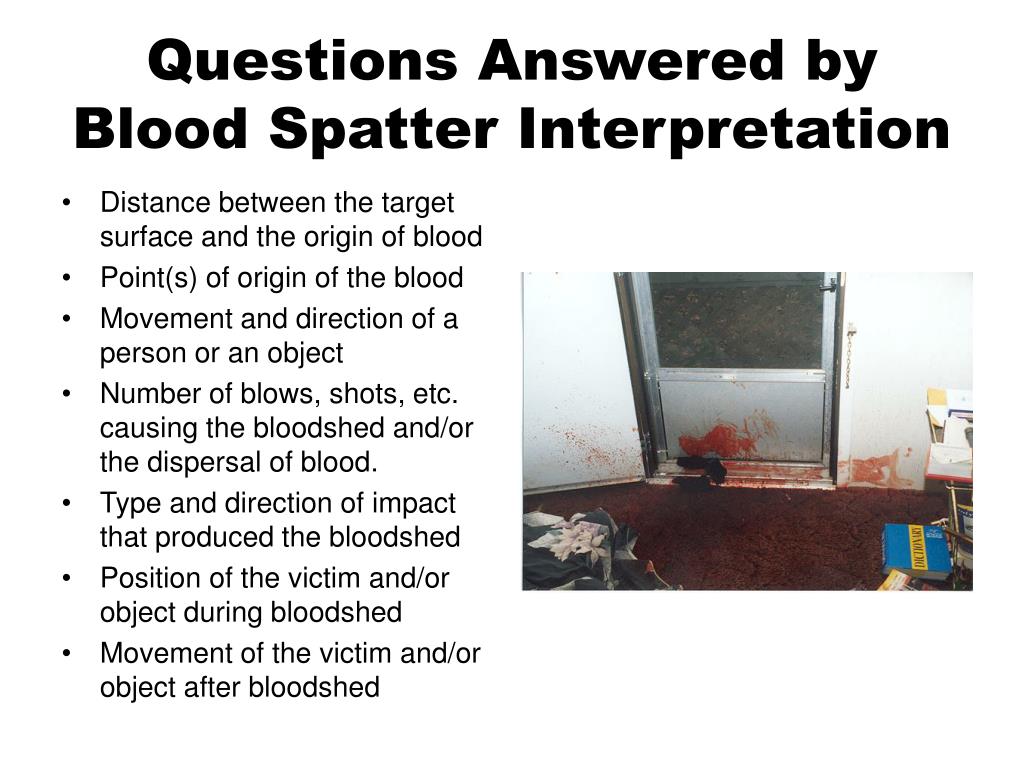 Questions Answered by Blood Spatter Interpretation

• Distance between the target surface and the origin of blood
• Point(s) of origin of the blood
• Movement and direction of a person or an object
• Number of blows, shots, etc. causing the bloodshed and/or the dispersal of blood.
• Type and direction of impact that produced the bloodshed
• Position of the victim and/or object during bloodshed
• Movement of the victim and/or object after bloodshed

DICTIONARY